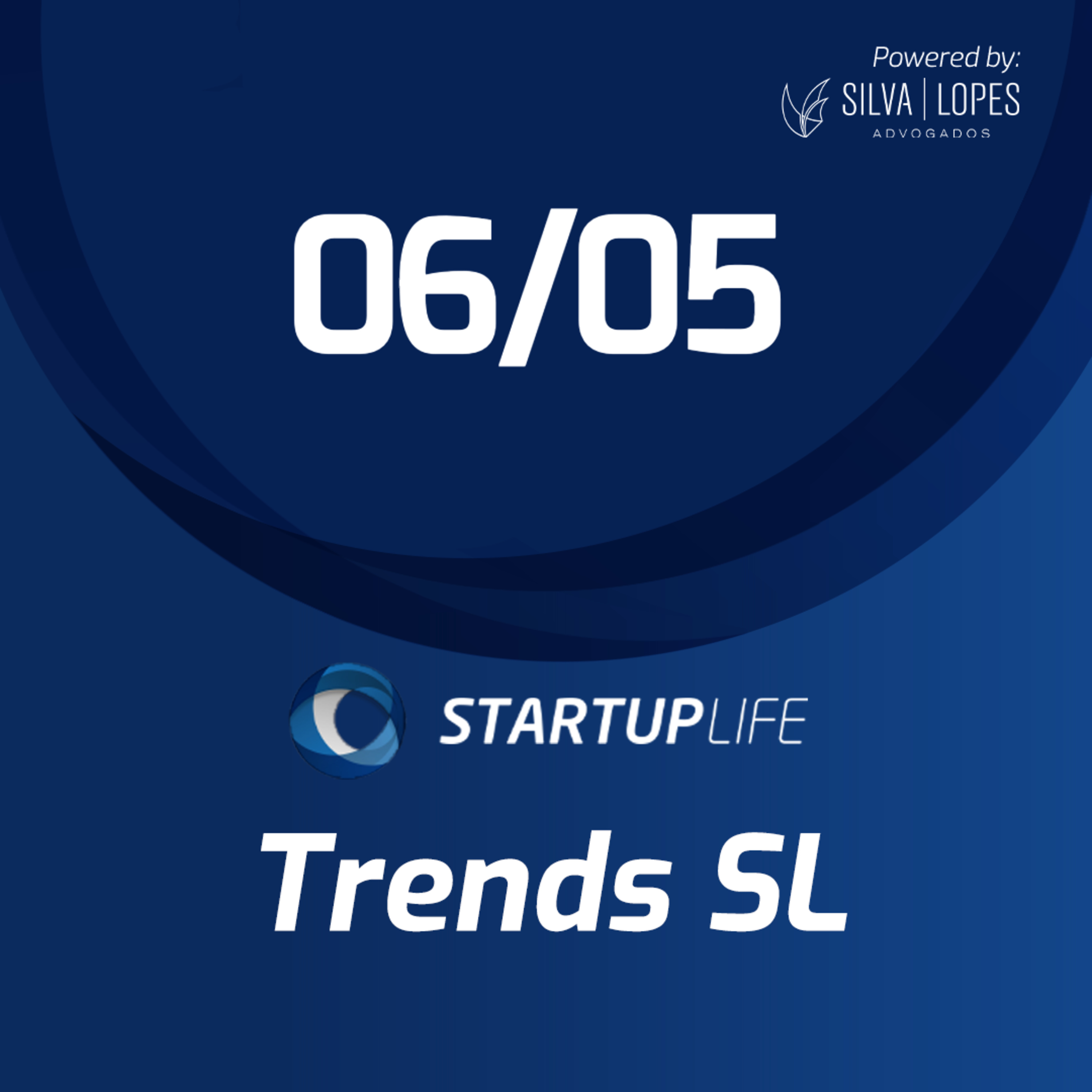 Powered by:
SILVA | LOPES
ADVOGADOS

06/05

STARTUPLIFE

Trends SL